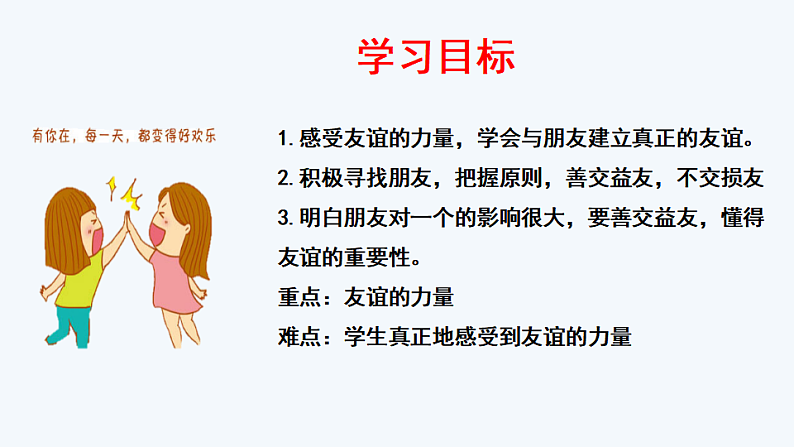 学习目标

有你在，每一天，都变得好欢乐

1. 感受友谊的力量，学会与朋友建立真正的友谊。

2. 积极寻找朋友，把握原则，善交益友，不交损友

3. 明白朋友对一个的影响很大，要善交益友，懂得友谊的重要性。

重点：友谊的力量

难点：学生真正地感受到友谊的力量